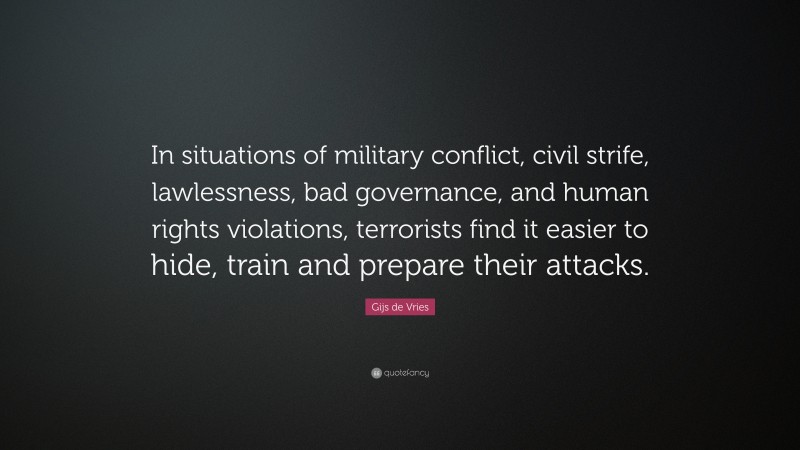 In situations of military conflict, civil strife, lawlessness, bad governance, and human rights violations, terrorists find it easier to hide, train and prepare their attacks.

Gijs de Vries

quotefancy